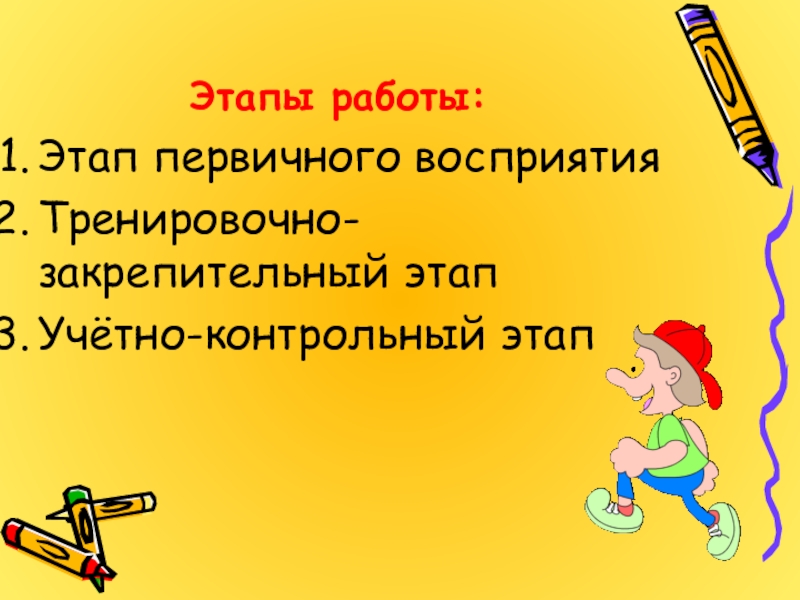 Этапы работы:

1. Этап первичного восприятия
2. Тренировочно-закрепительный этап
3. Учётно-контрольный этап